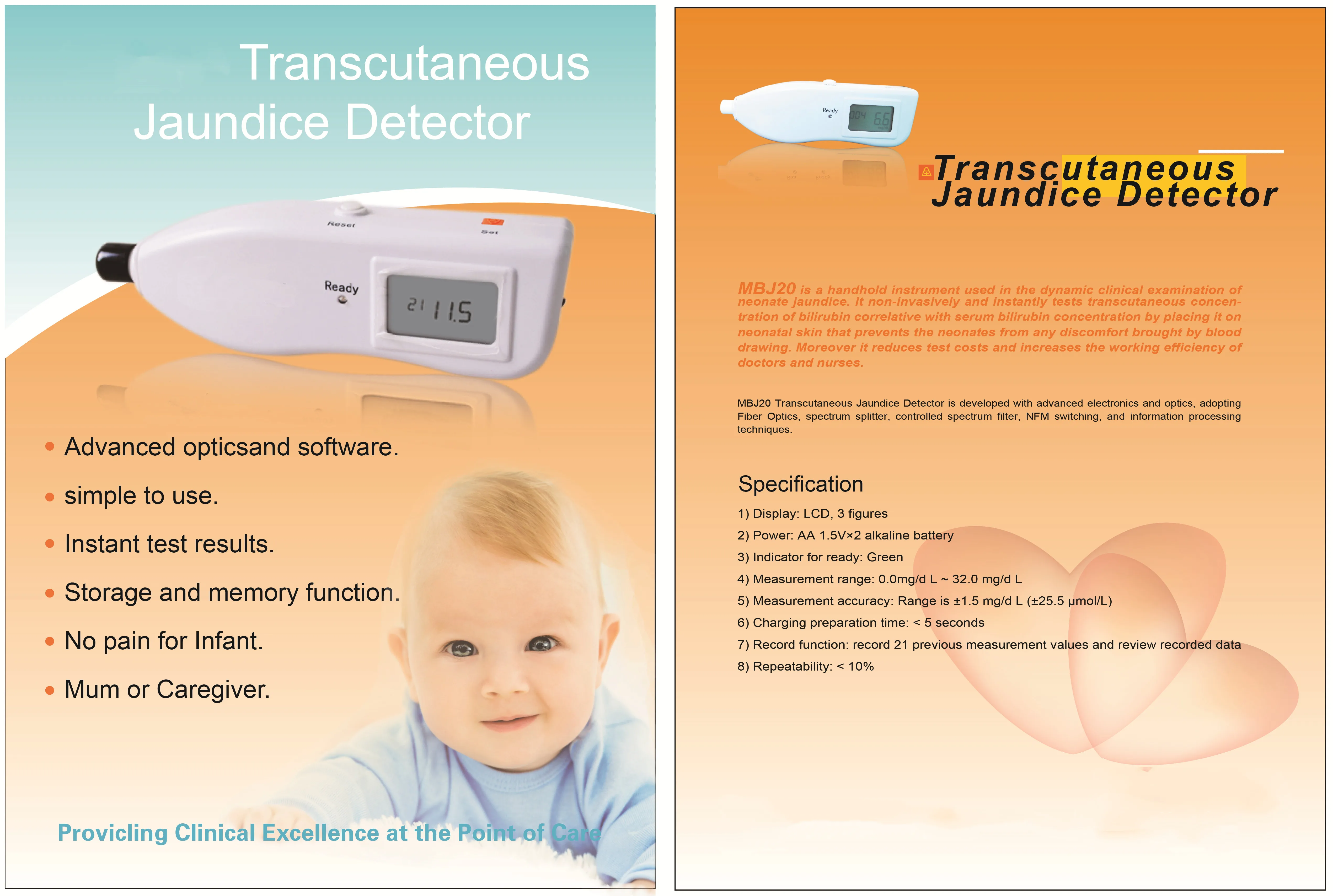 Transcutaneous Jaundice Detector

Reset

Set

Ready

21 11.5

• Advanced opticsand software.

• simple to use.

• Instant test results.

• Storage and memory function.

• No pain for Infant.

• Mum or Caregiver.

Provicling Clinical Excellence at the Point of Care

Ready

004 6.6

Transcutaneous Jaundice Detector

MBJ20 is a handhold instrument used in the dynamic clinical examination of neonate jaundice. It non-invasively and instantly tests transcutaneous concentration of bilirubin correlative with serum bilirubin concentration by placing it on neonatal skin that prevents the neonates from any discomfort brought by blood drawing. Moreover it reduces test costs and increases the working efficiency of doctors and nurses.

MBJ20 Transcutaneous Jaundice Detector is developed with advanced electronics and optics, adopting Fiber Optics, spectrum splitter, controlled spectrum filter, NFM switching, and information processing techniques.

Specification

1) Display: LCD, 3 figures

2) Power: AA 1.5V×2 alkaline battery

3) Indicator for ready: Green

4) Measurement range: 0.0mg/d L ~ 32.0 mg/d L

5) Measurement accuracy: Range is ±1.5 mg/d L (±25.5 μmol/L)

6) Charging preparation time: < 5 seconds

7) Record function: record 21 previous measurement values and review recorded data

8) Repeatability: < 10%